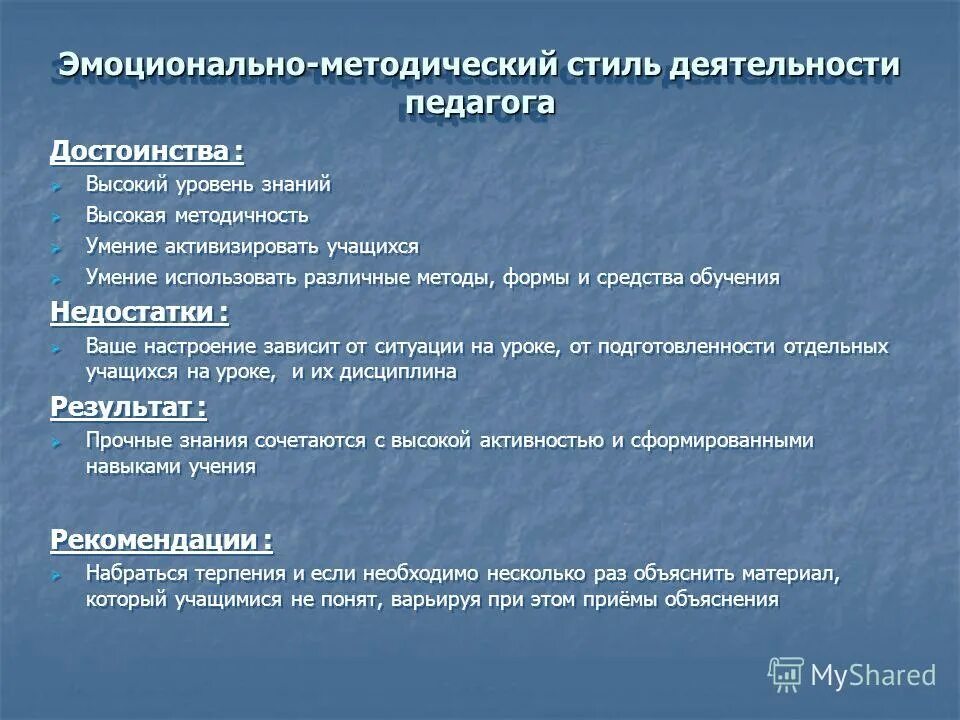 Эмоционально-методический стиль деятельности педагога

Достоинства :
Высокий уровень знаний
Высокая методичность
Умение активизировать учащихся
Умение использовать различные методы, формы и средства обучения

Недостатки :
Ваше настроение зависит от ситуации на уроке, от подготовленности отдельных учащихся на уроке, и их дисциплина

Результат :
Прочные знания сочетаются с высокой активностью и сформированными навыками учения

Рекомендации :
Набраться терпения и если необходимо несколько раз объяснить материал, который учащимися не понят, варьируя при этом приёмы объяснения

MyShared